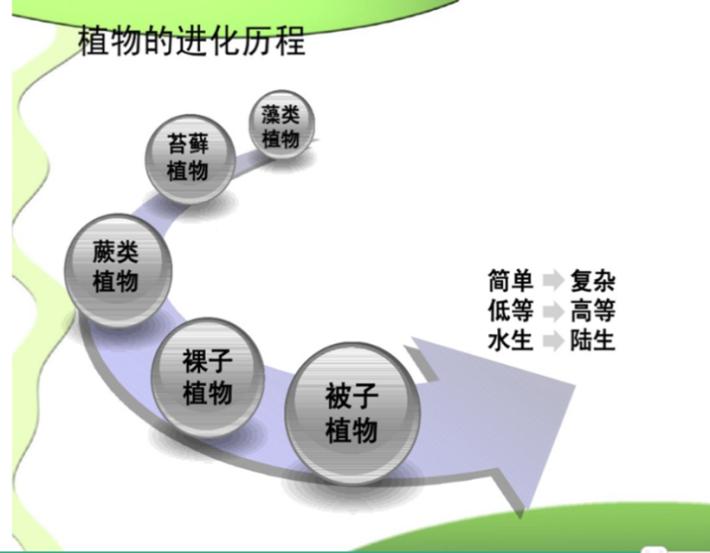 植物的进化历程

藻类植物

苔藓植物

蕨类植物

裸子植物

被子植物

简单 复杂
低等 高等
水生 陆生